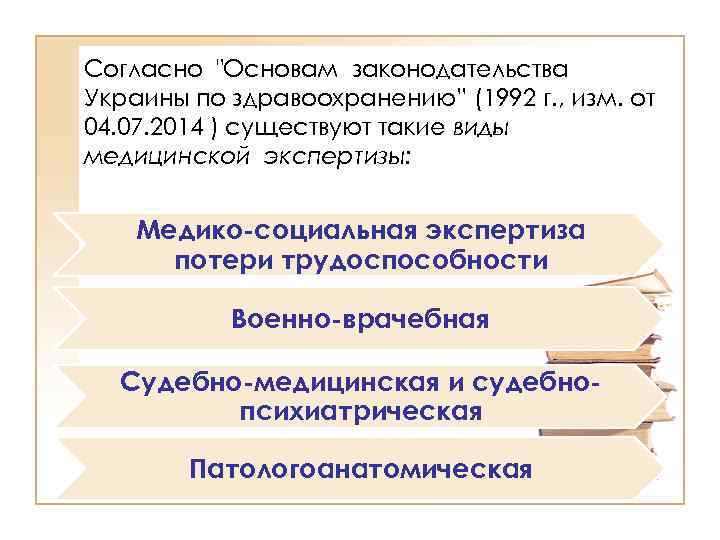 Согласно "Основам законодательства Украины по здравоохранению" (1992 г., изм. от 04.07.2014 ) существуют такие виды медицинской экспертизы:

Медико-социальная экспертиза потери трудоспособности

Военно-врачебная

Судебно-медицинская и судебно-психиатрическая

Патологоанатомическая